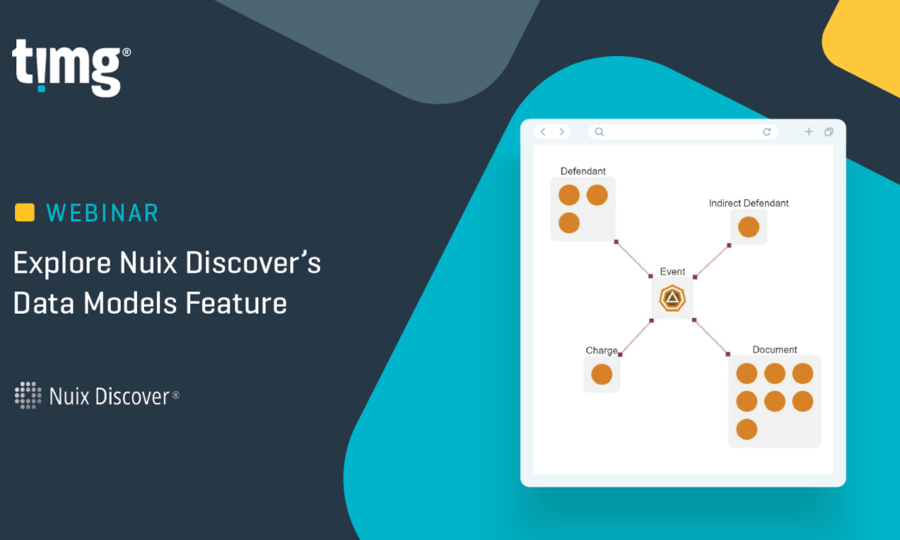 timg®

WEBINAR

Explore Nuix Discover's Data Models Feature

Nuix Discover®

Defendant

Indirect Defendant

Event

Charge

Document